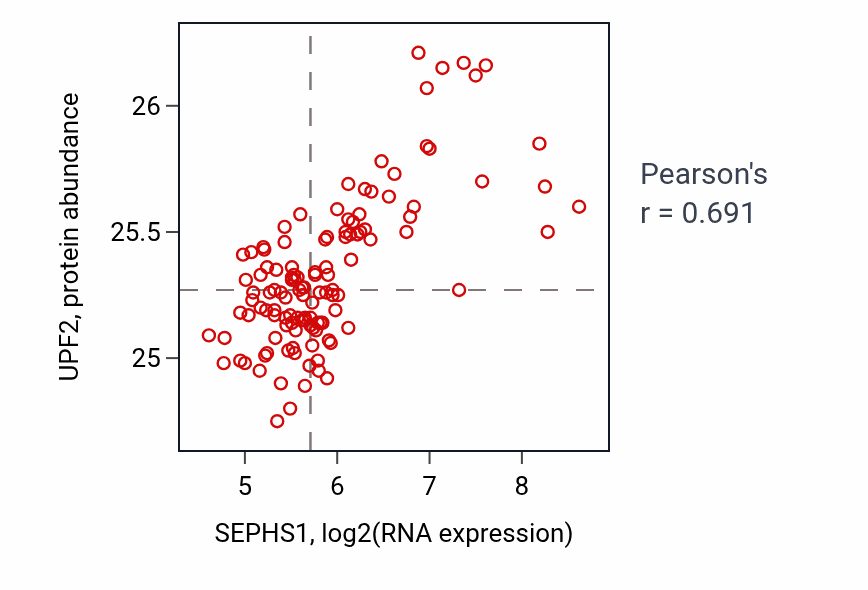 UPF2, protein abundance

26
25.5
25

5
6
7
8

SEPHS1, log2(RNA expression)

Pearson's
r = 0.691